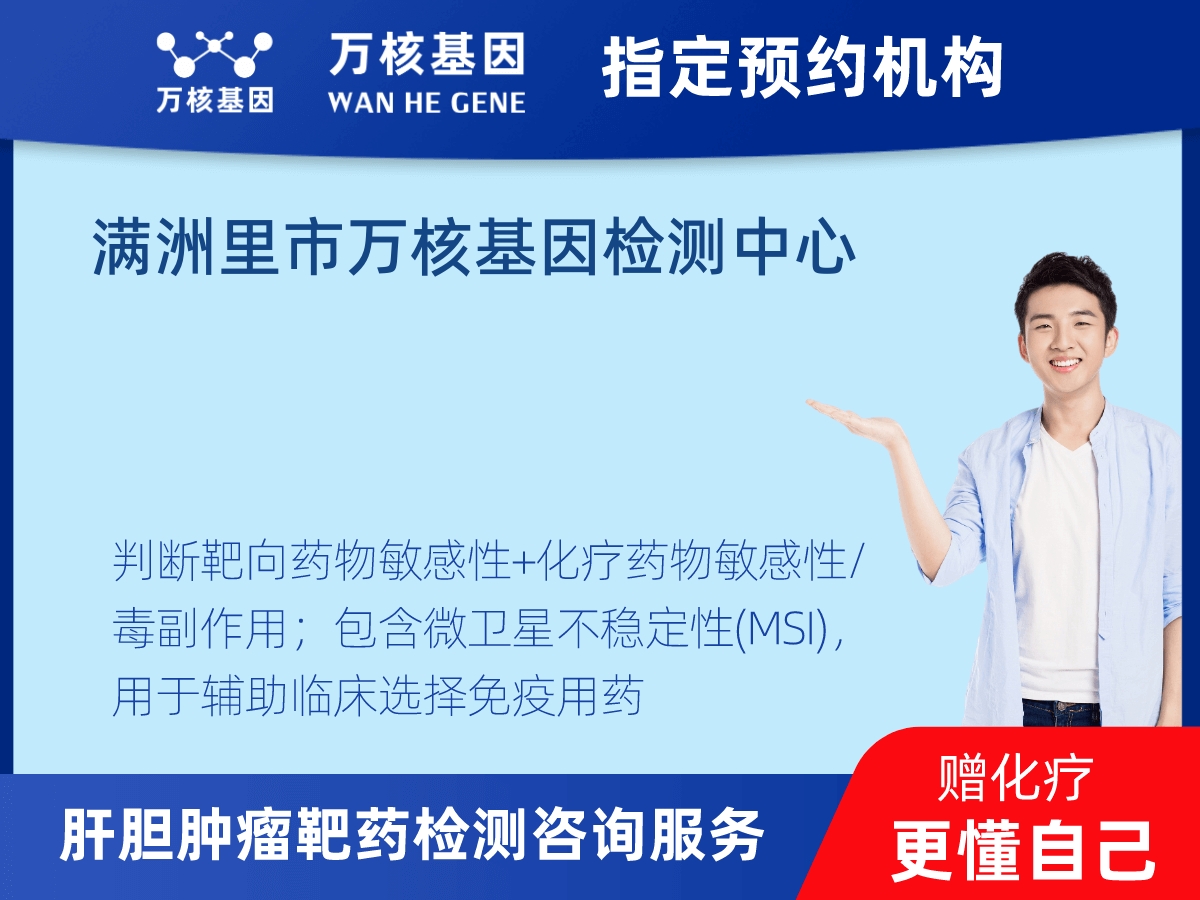 万核基因

万核基因
WAN HE GENE

指定预约机构

满洲里市万核基因检测中心

判断靶向药物敏感性+化疗药物敏感性/毒副作用；包含微卫星不稳定性(MSI)，用于辅助临床选择免疫用药

肝胆肿瘤靶药检测咨询服务

赠化疗
更懂自己